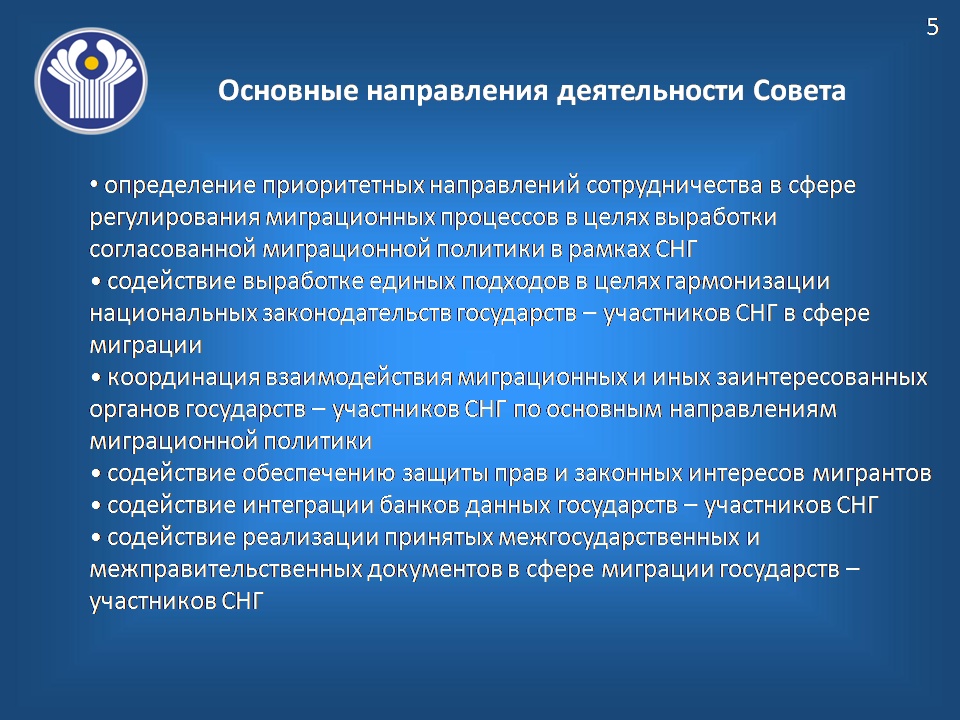 5

Основные направления деятельности Совета

• определение приоритетных направлений сотрудничества в сфере регулирования миграционных процессов в целях выработки согласованной миграционной политики в рамках СНГ
• содействие выработке единых подходов в целях гармонизации национальных законодательств государств – участников СНГ в сфере миграции
• координация взаимодействия миграционных и иных заинтересованных органов государств – участников СНГ по основным направлениям миграционной политики
• содействие обеспечению защиты прав и законных интересов мигрантов
• содействие интеграции банков данных государств – участников СНГ
• содействие реализации принятых межгосударственных и межправительственных документов в сфере миграции государств – участников СНГ